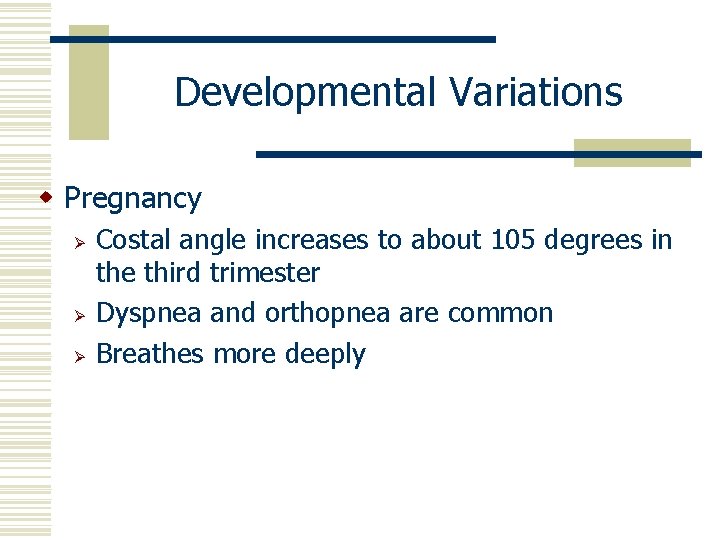 Developmental Variations

Pregnancy

Costal angle increases to about 105 degrees in the third trimester

Dyspnea and orthopnea are common

Breathes more deeply